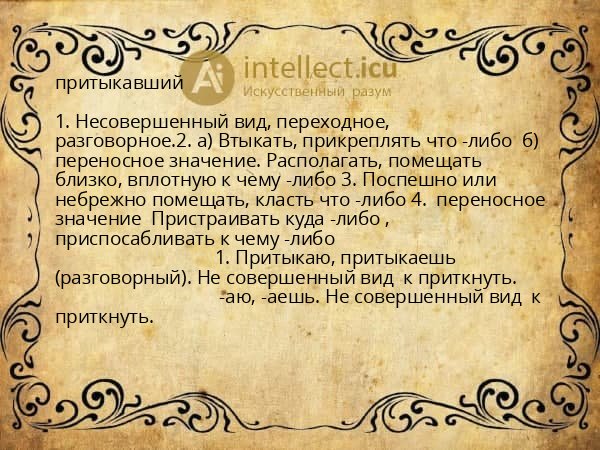 притыкавший

Ai intellect.icu
Искусственный разум

1. Несовершенный вид, переходное, разговорное.2. а) Втыкать, прикреплять что -либо б) переносное значение. Располагать, помещать близко, вплотную к чему -либо 3. Поспешно или небрежно помещать, класть что -либо 4. переносное значение Пристраивать куда -либо , приспосабливать к чему -либо

1. Притыкаю, притыкаешь (разговорный). Не совершенный вид к приткнуть.

-аю, -аешь. Не совершенный вид к приткнуть.